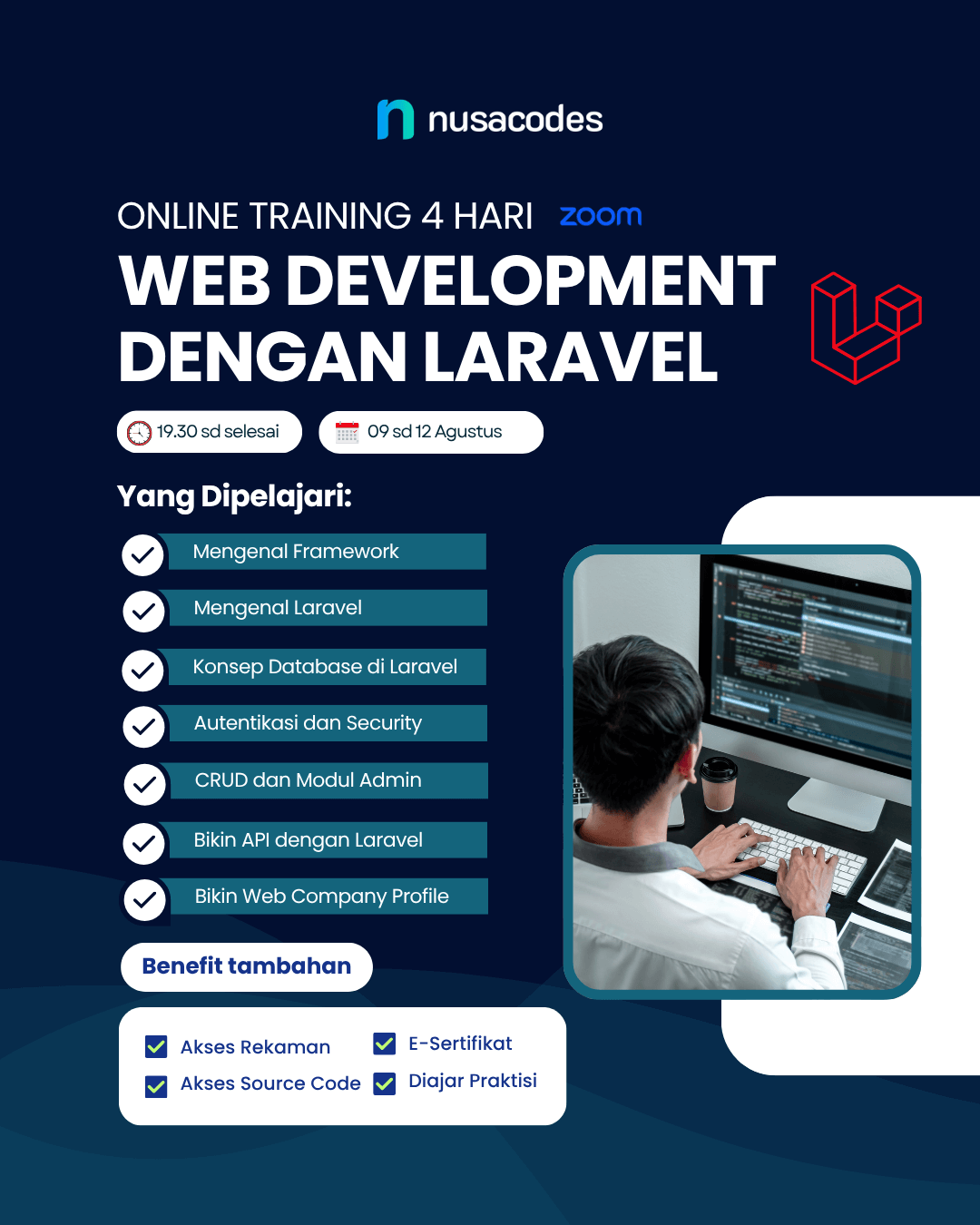 nusacodes

ONLINE TRAINING 4 HARI zoom

WEB DEVELOPMENT DENGAN LARAVEL

19.30 sd selesai

09 sd 12 Agustus

Yang Dipelajari:

Mengenal Framework

Mengenal Laravel

Konsep Database di Laravel

Autentikasi dan Security

CRUD dan Modul Admin

Bikin API dengan Laravel

Bikin Web Company Profile

Benefit tambahan

Akses Rekaman

Akses Source Code

E-Sertifikat

Diajar Praktisi